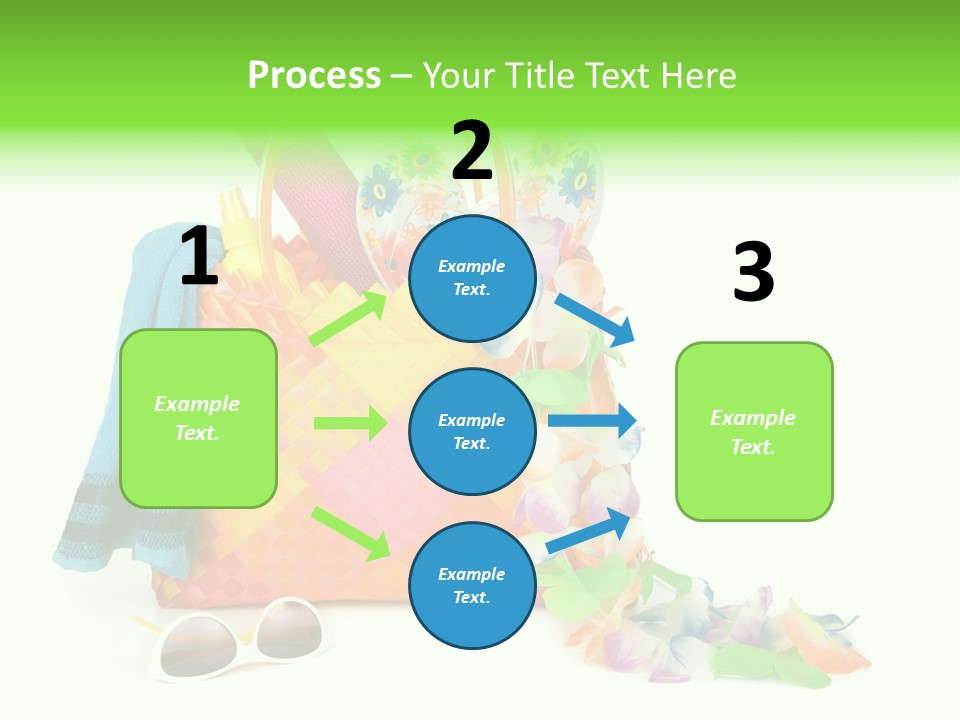 Process – Your Title Text Here

1

Example Text.

2

Example Text.

Example Text.

Example Text.

3

Example Text.